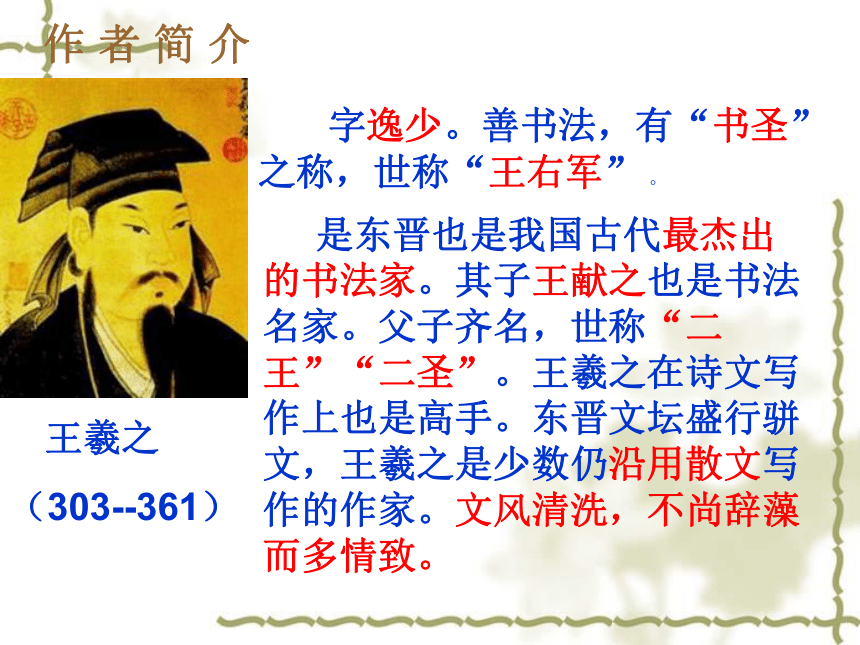 作者简介

王羲之

（303--361）

字逸少。善书法，有“书圣”之称，世称“王右军”。

是东晋也是我国古代最杰出的书法家。其子王献之也是书法名家。父子齐名，世称“二王”“二圣”。王羲之在诗文写作上也是高手。东晋文坛盛行骈文，王羲之是少数仍沿用散文写作的作家。文风清洗，不尚辞藻而多情致。